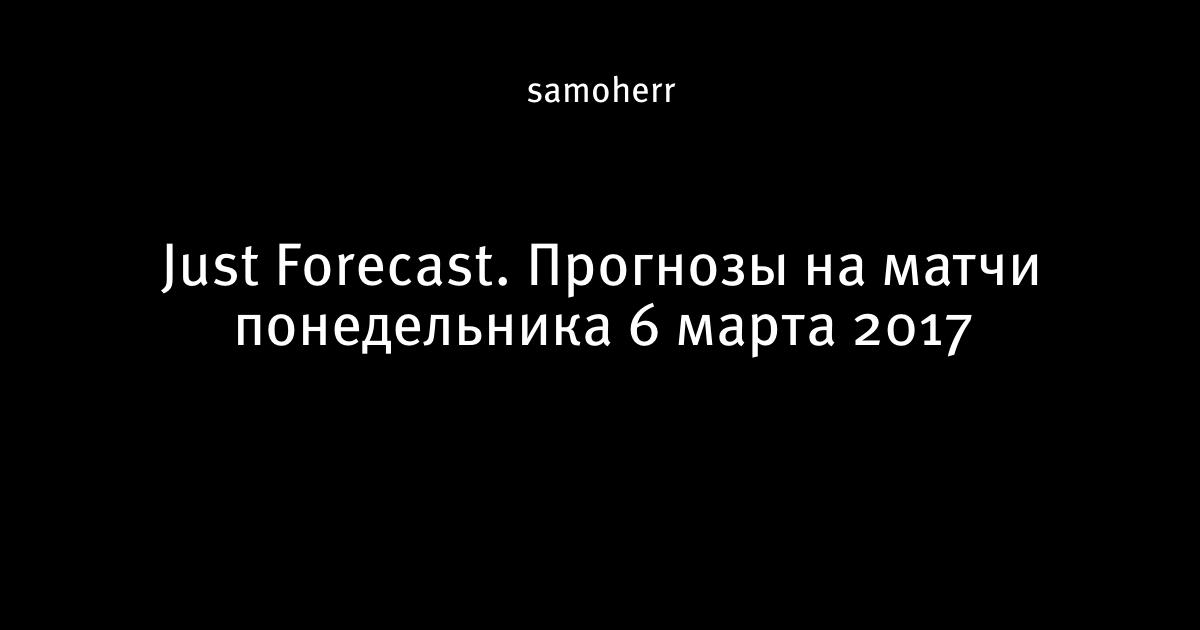 samoherr

Just Forecast. Прогнозы на матчи понедельника 6 марта 2017